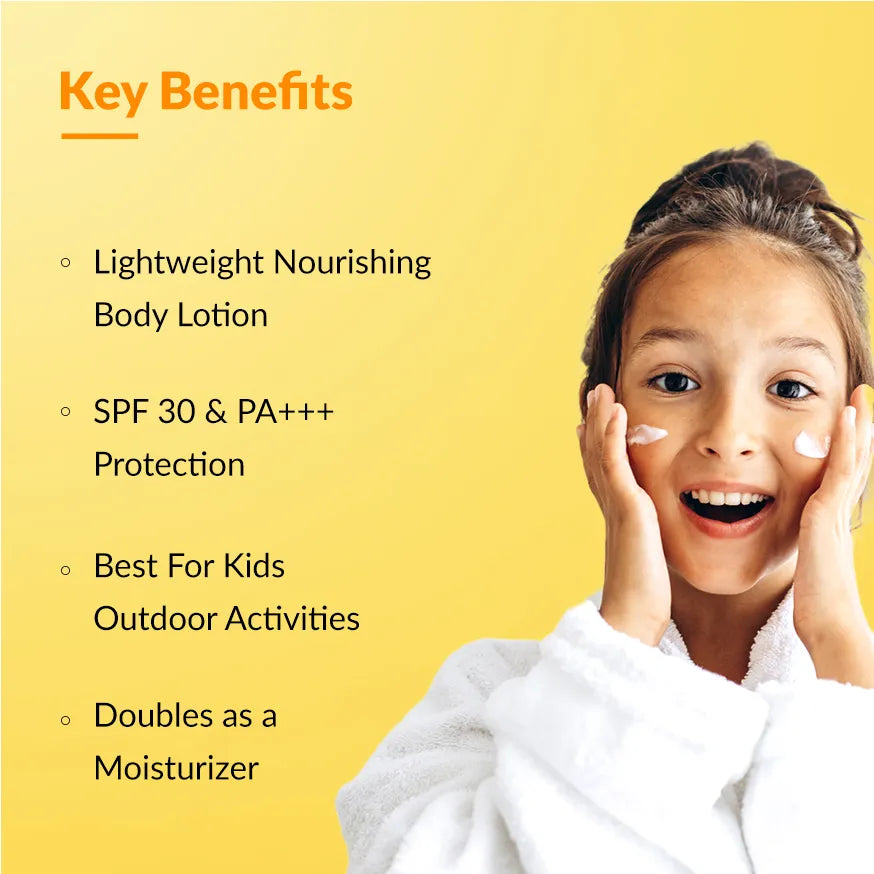 Key Benefits

◦ Lightweight Nourishing Body Lotion

◦ SPF 30 & PA+++ Protection

◦ Best For Kids Outdoor Activities

◦ Doubles as a Moisturizer